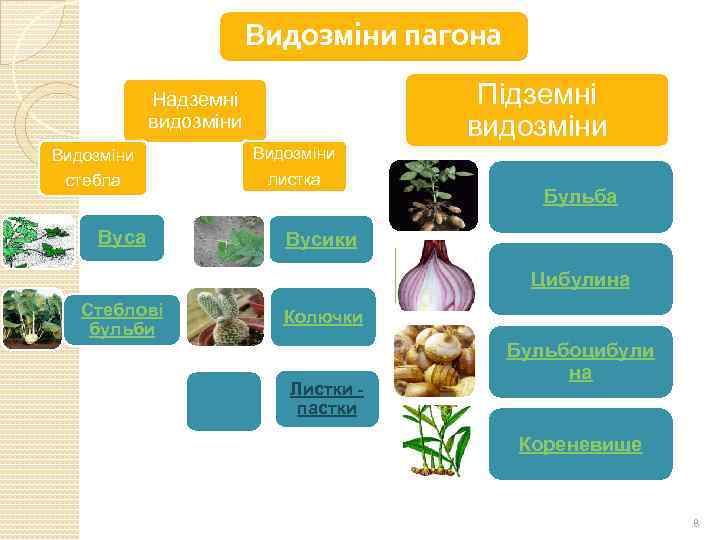 Видозміни пагона

Надземні видозміни

Видозміни стебла

Видозміни листка

Вуса

Стеблові бульби

Вусики

Колючки

Листки - пастки

Підземні видозміни

Бульба

Цибулина

Бульбоцибулина

Кореневище

8